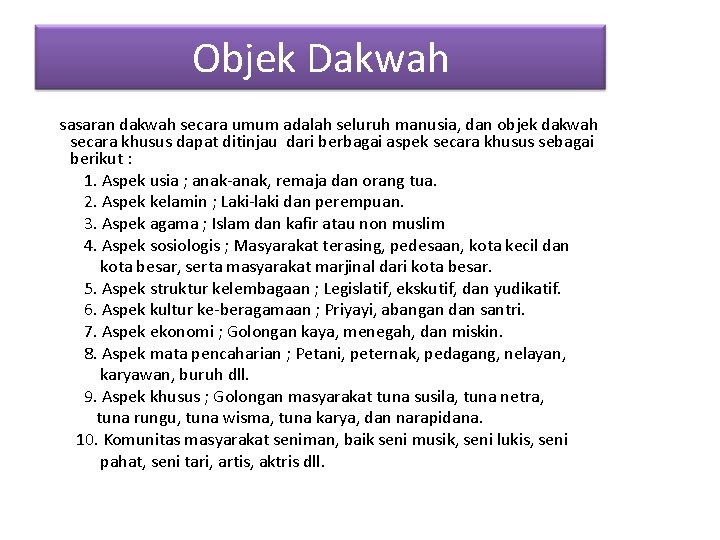 Objek Dakwah

sasaran dakwah secara umum adalah seluruh manusia, dan objek dakwah secara khusus dapat ditinjau dari berbagai aspek secara khusus sebagai berikut :

1. Aspek usia ; anak-anak, remaja dan orang tua.
2. Aspek kelamin ; Laki-laki dan perempuan.
3. Aspek agama ; Islam dan kafir atau non muslim
4. Aspek sosiologis ; Masyarakat terasing, pedesaan, kota kecil dan kota besar, serta masyarakat marjinal dari kota besar.
5. Aspek struktur kelembagaan ; Legislatif, ekskutif, dan yudikatif.
6. Aspek kultur ke-beragamaan ; Priyayi, abangan dan santri.
7. Aspek ekonomi ; Golongan kaya, menegah, dan miskin.
8. Aspek mata pencaharian ; Petani, peternak, pedagang, nelayan, karyawan, buruh dll.
9. Aspek khusus ; Golongan masyarakat tuna susila, tuna netra, tuna rungu, tuna wisma, tuna karya, dan narapidana.
10. Komunitas masyarakat seniman, baik seni musik, seni lukis, seni pahat, seni tari, artis, aktris dll.